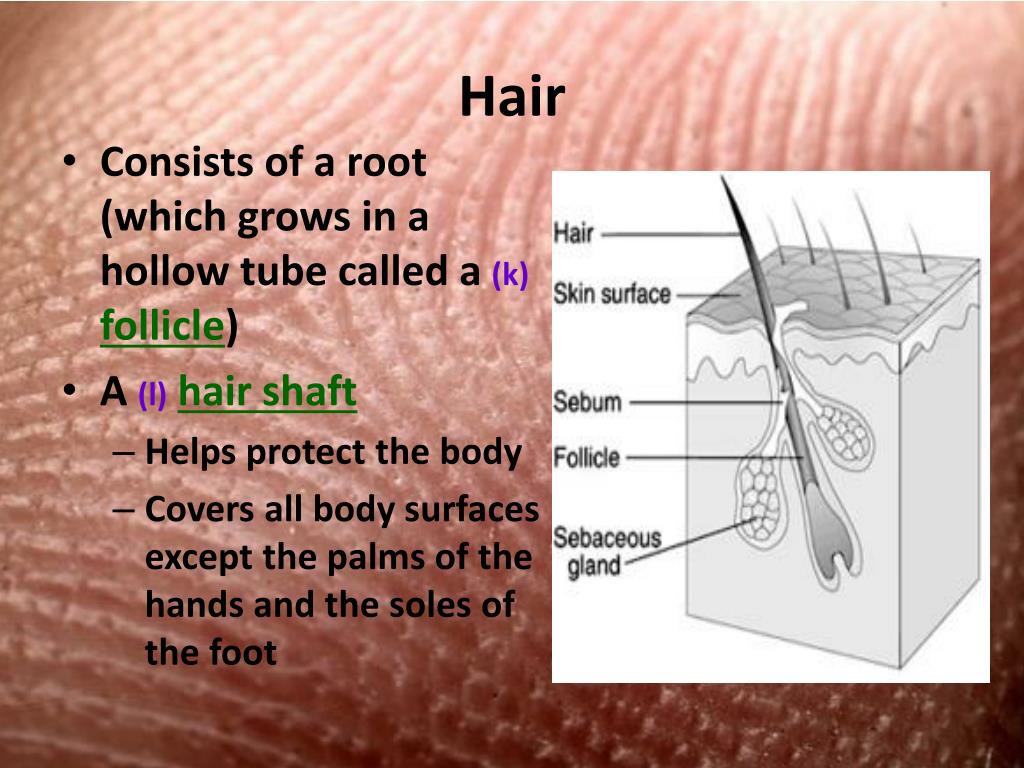 Hair

• Consists of a root (which grows in a hollow tube called a (k) follicle)
• A (l) hair shaft
– Helps protect the body
– Covers all body surfaces except the palms of the hands and the soles of the foot

Hair
Skin surface
Sebum
Follicle
Sebaceous gland